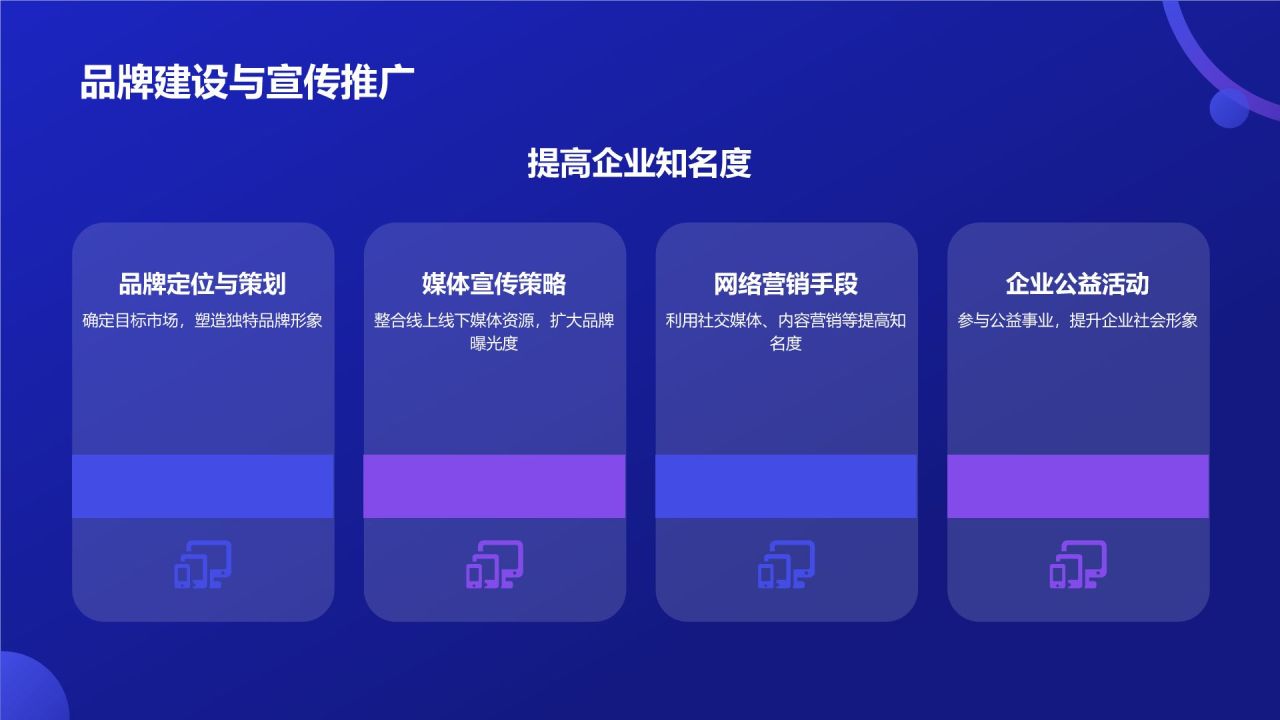 品牌建设与宣传推广

提高企业知名度

品牌定位与策划

确定目标市场，塑造独特品牌形象

媒体宣传策略

整合线上线下媒体资源，扩大品牌曝光度

网络营销手段

利用社交媒体、内容营销等提高知名度

企业公益活动

参与公益事业，提升企业社会形象